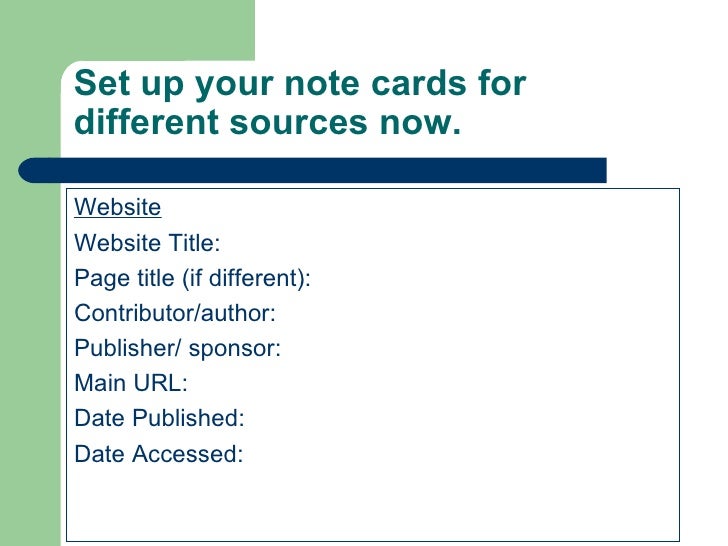 Set up your note cards for different sources now.

Website
Website Title:
Page title (if different):
Contributor/author:
Publisher/ sponsor:
Main URL:
Date Published:
Date Accessed: